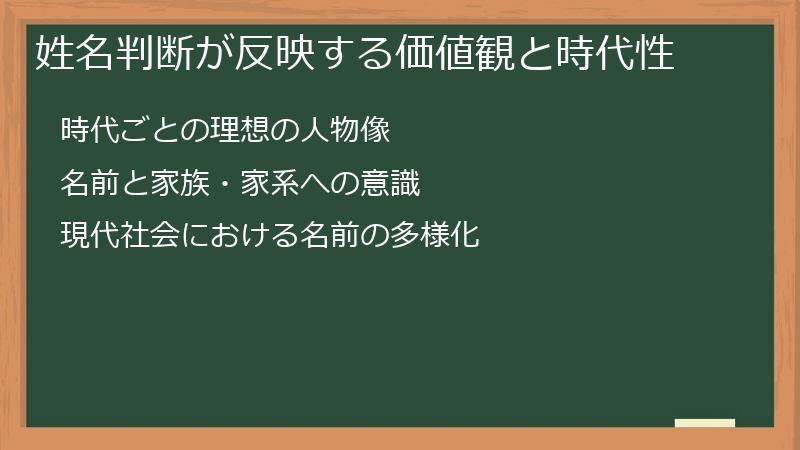 姓名判断が反映する価値観と時代性

時代ごとの理想の人物像

名前と家族・家系への意識

現代社会における名前の多様化